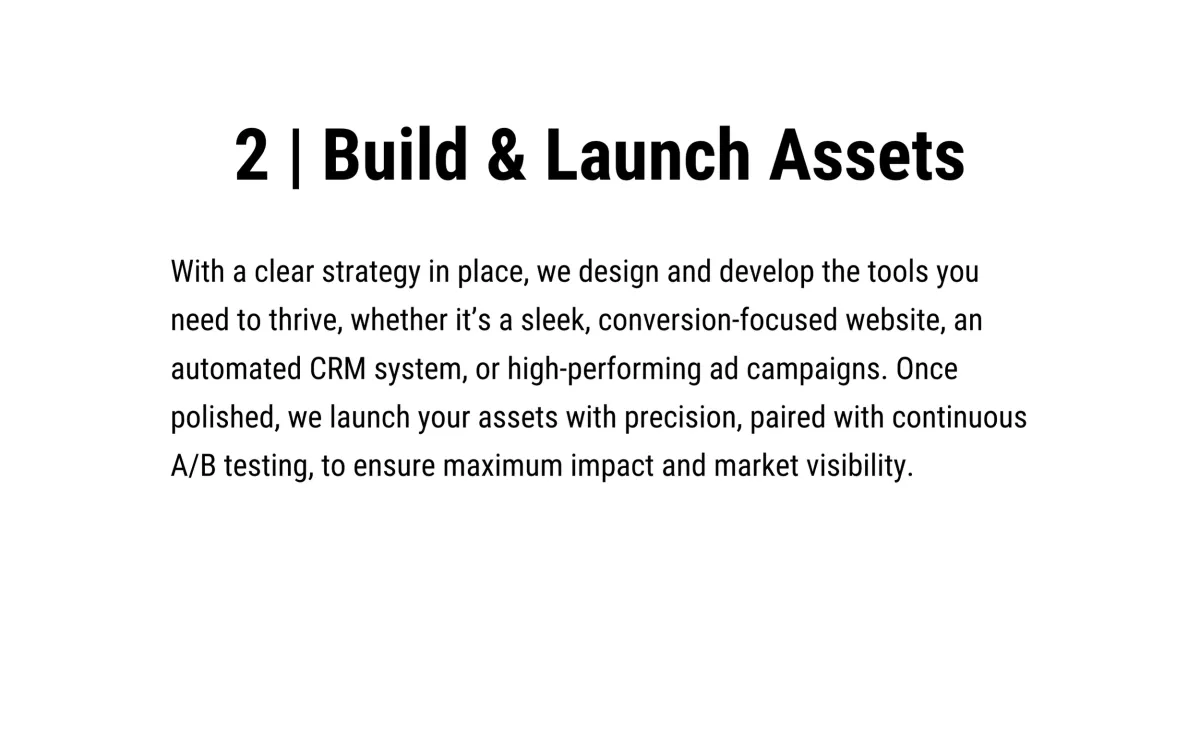 2 | Build & Launch Assets

With a clear strategy in place, we design and develop the tools you need to thrive, whether it’s a sleek, conversion-focused website, an automated CRM system, or high-performing ad campaigns. Once polished, we launch your assets with precision, paired with continuous A/B testing, to ensure maximum impact and market visibility.